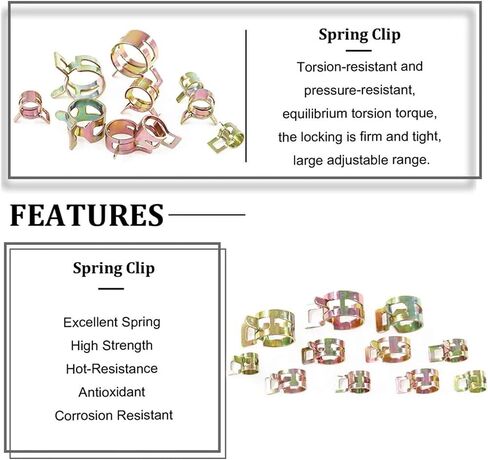 Spring Clip

Torsion-resistant and pressure-resistant, equilibrium torsion torque, the locking is firm and tight, large adjustable range.

FEATURES

Spring Clip

Excellent Spring
High Strength
Hot-Resistance
Antioxidant
Corrosion Resistant